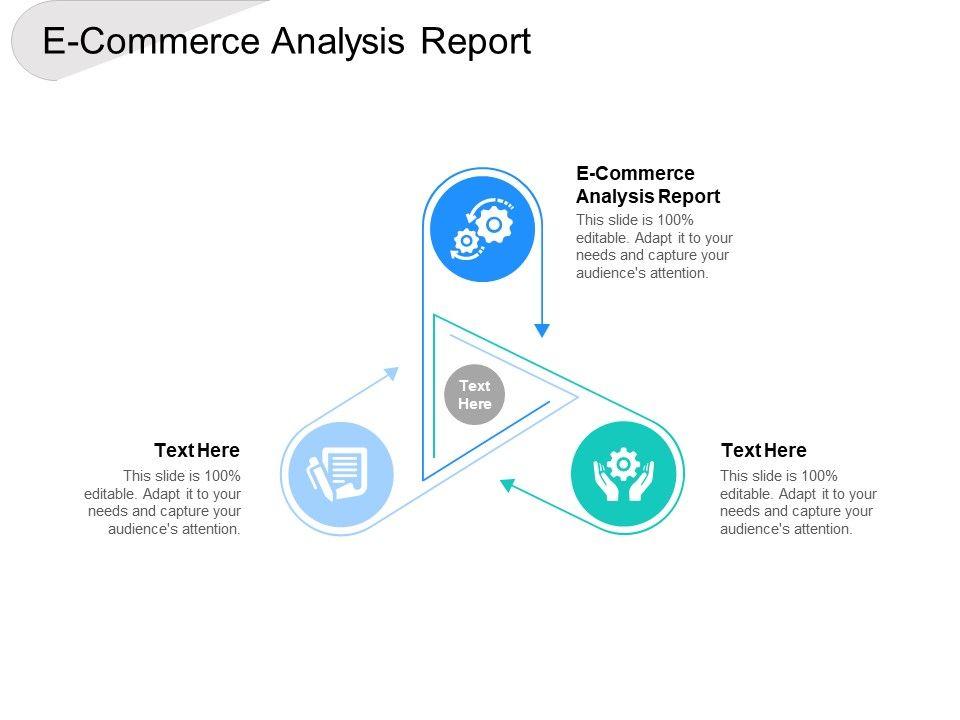 E-Commerce Analysis Report

E-Commerce Analysis Report
This slide is 100% editable. Adapt it to your needs and capture your audience's attention.

Text Here

Text Here
This slide is 100% editable. Adapt it to your needs and capture your audience's attention.

Text Here
This slide is 100% editable. Adapt it to your needs and capture your audience's attention.